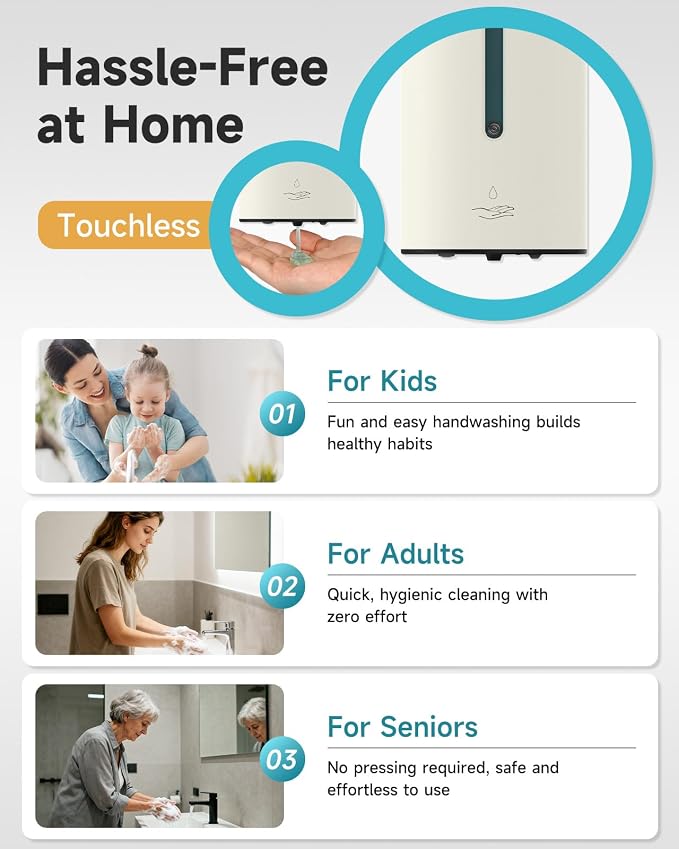 Hassle-Free at Home

Touchless

01
For Kids
Fun and easy handwashing builds healthy habits

02
For Adults
Quick, hygienic cleaning with zero effort

03
For Seniors
No pressing required, safe and effortless to use